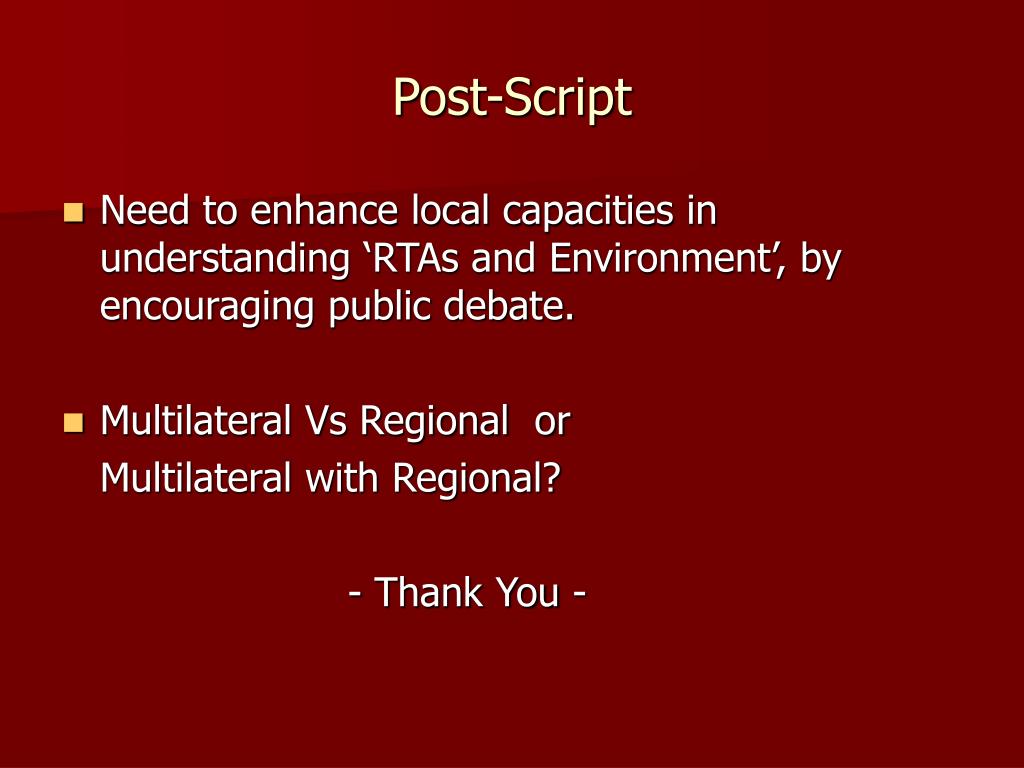 Post-Script

Need to enhance local capacities in understanding ‘RTAs and Environment’, by encouraging public debate.

Multilateral Vs Regional or
Multilateral with Regional?

- Thank You -